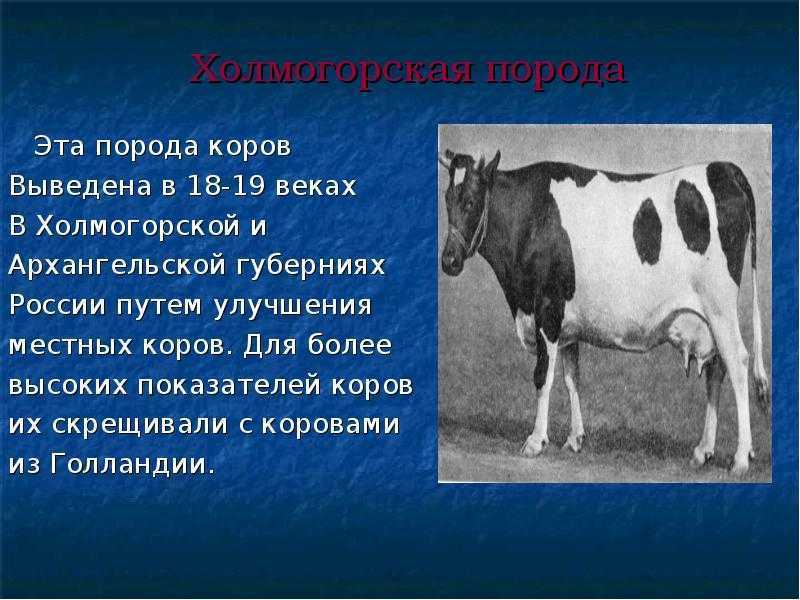 Холмогорская порода

Эта порода коров Выведена в 18-19 веках В Холмогорской и Архангельской губерниях России путем улучшения местных коров. Для более высоких показателей коров их скрещивали с коровами из Голландии.